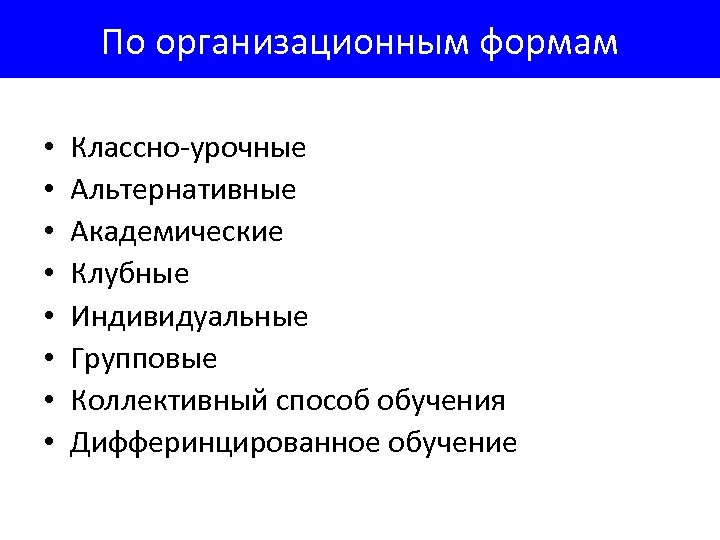 По организационным формам

• Классно-урочные
• Альтернативные
• Академические
• Клубные
• Индивидуальные
• Групповые
• Коллективный способ обучения
• Дифферинцированное обучение